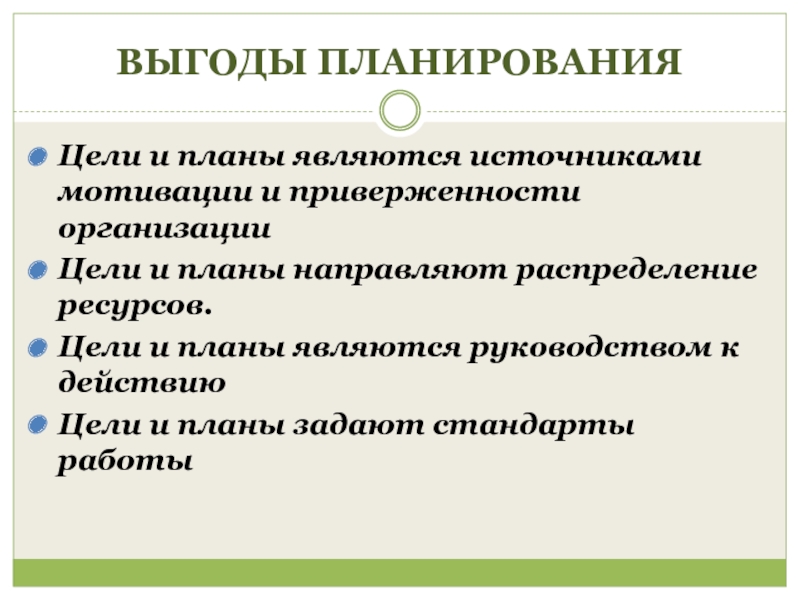 ВЫГОДЫ ПЛАНИРОВАНИЯ

Цели и планы являются источниками мотивации и приверженности организации

Цели и планы направляют распределение ресурсов.

Цели и планы являются руководством к действию

Цели и планы задают стандарты работы